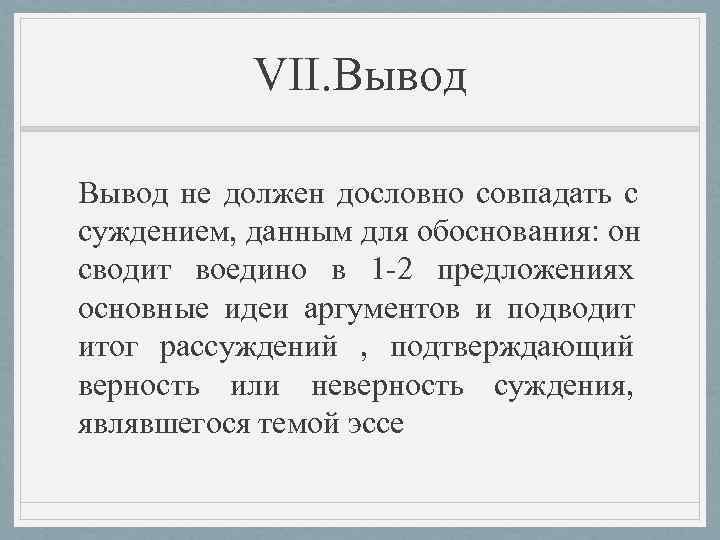 VII.Вывод

Вывод не должен дословно совпадать с суждением, данным для обоснования: он сводит воедино в 1-2 предложениях основные идеи аргументов и подводит итог рассуждений , подтверждающий верность или неверность суждения, являвшегося темой эссе